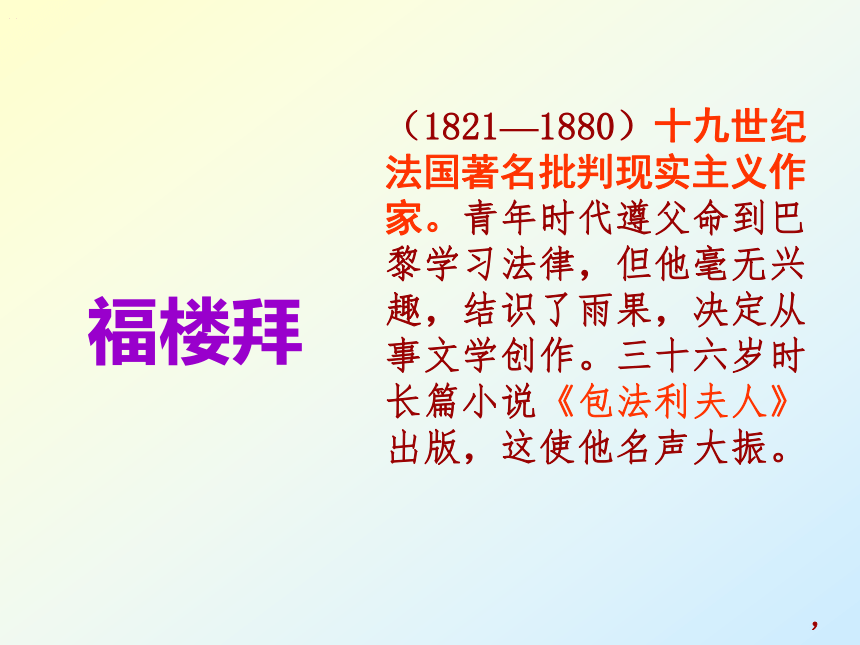 福楼拜

（1821—1880）十九世纪法国著名批判现实主义作家。青年时代遵父命到巴黎学习法律，但他毫无兴趣，结识了雨果，决定从事文学创作。三十六岁时长篇小说《包法利夫人》出版，这使他名声大振。

，